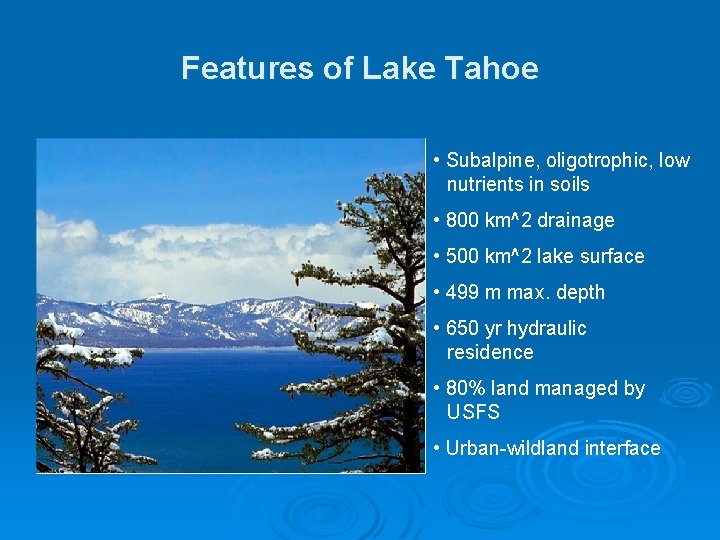 Features of Lake Tahoe

• Subalpine, oligotrophic, low nutrients in soils
• 800 km^2 drainage
• 500 km^2 lake surface
• 499 m max. depth
• 650 yr hydraulic residence
• 80% land managed by USFS
• Urban-wildland interface